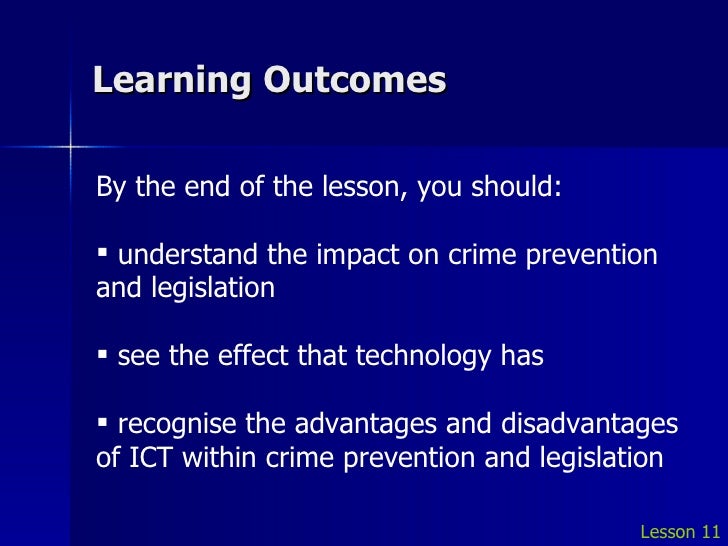 Learning Outcomes

By the end of the lesson, you should:

▪ understand the impact on crime prevention and legislation

▪ see the effect that technology has

▪ recognise the advantages and disadvantages of ICT within crime prevention and legislation

Lesson 11